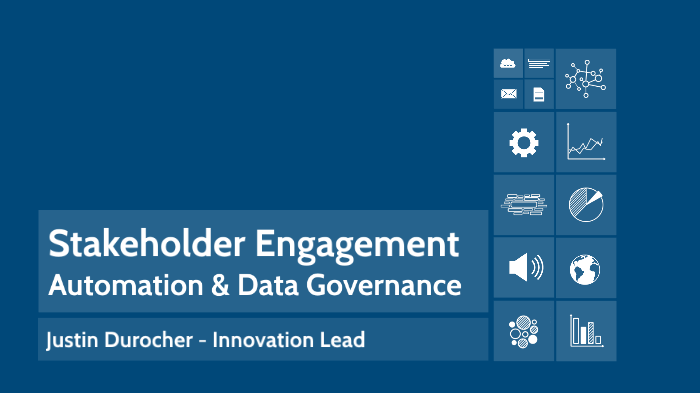 Stakeholder Engagement
Automation & Data Governance

Justin Durocher - Innovation Lead